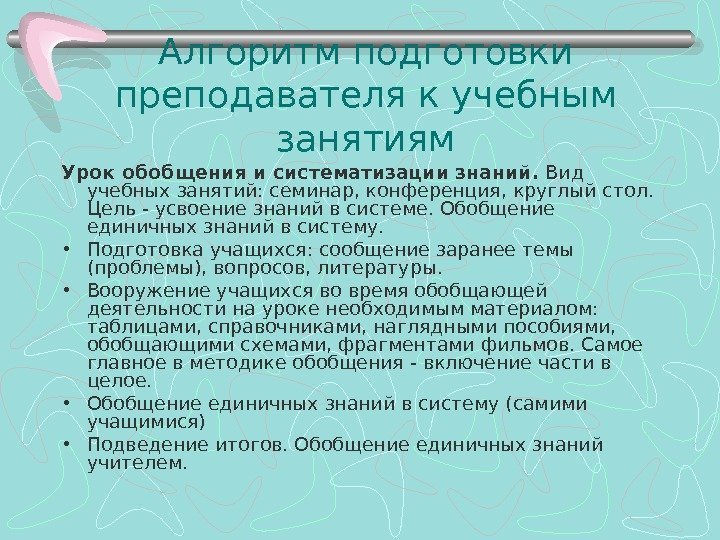 Алгоритм подготовки преподавателя к учебным занятиям

Урок обобщения и систематизации знаний. Вид учебных занятий: семинар, конференция, круглый стол. Цель - усвоение знаний в системе. Обобщение единичных знаний в систему.

• Подготовка учащихся: сообщение заранее темы (проблемы), вопросов, литературы.
• Вооружение учащихся во время обобщающей деятельности на уроке необходимым материалом: таблицами, справочниками, наглядными пособиями, обобщающими схемами, фрагментами фильмов. Самое главное в методике обобщения - включение части в целое.
• Обобщение единичных знаний в систему (самими учащимися)
• Подведение итогов. Обобщение единичных знаний учителем.